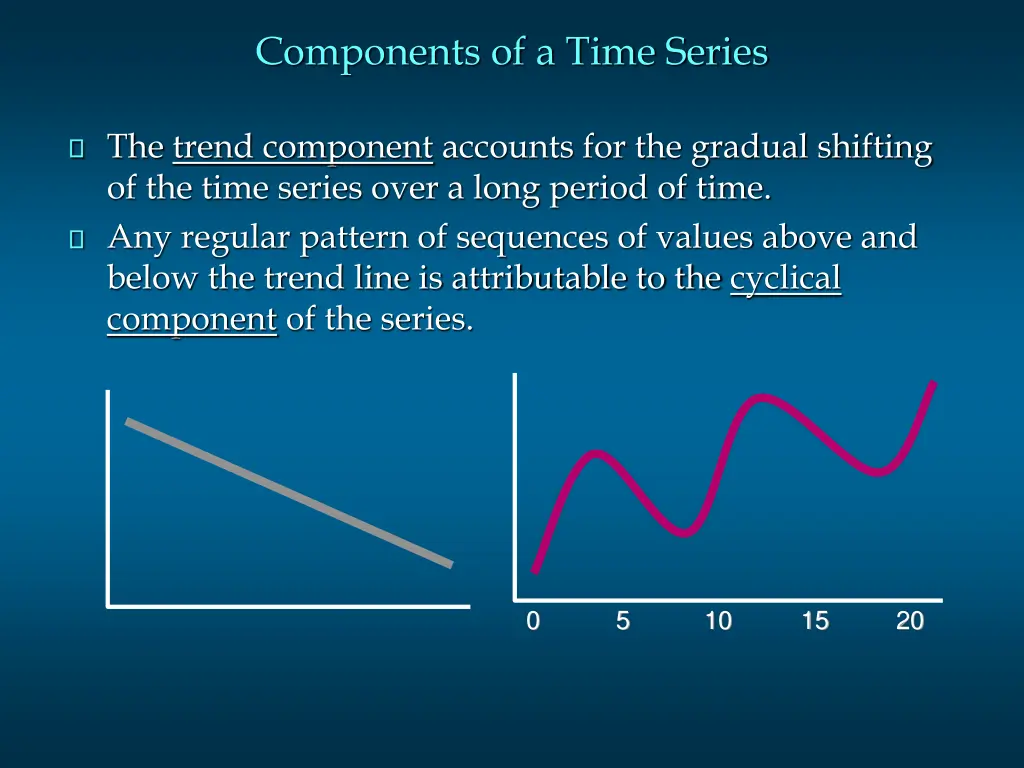 Components of a Time Series

The trend component accounts for the gradual shifting of the time series over a long period of time.

Any regular pattern of sequences of values above and below the trend line is attributable to the cyclical component of the series.

0 5 10 15 20